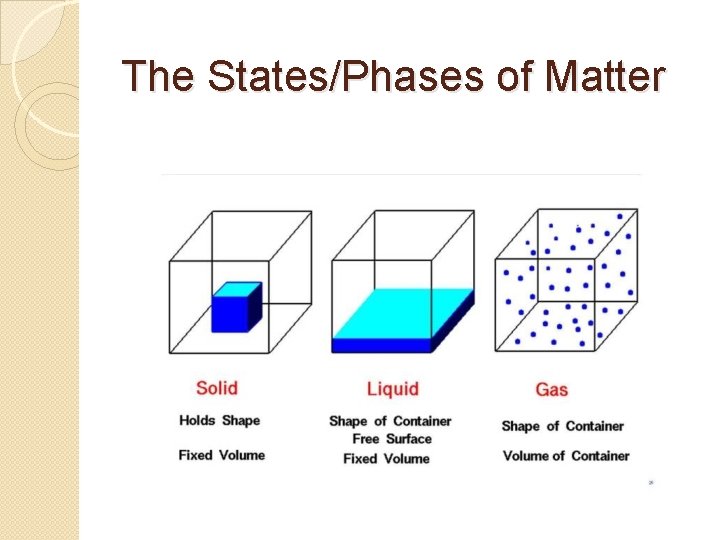 The States/Phases of Matter

Solid

Holds Shape

Fixed Volume

Liquid

Shape of Container
Free Surface
Fixed Volume

Gas

Shape of Container

Volume of Container